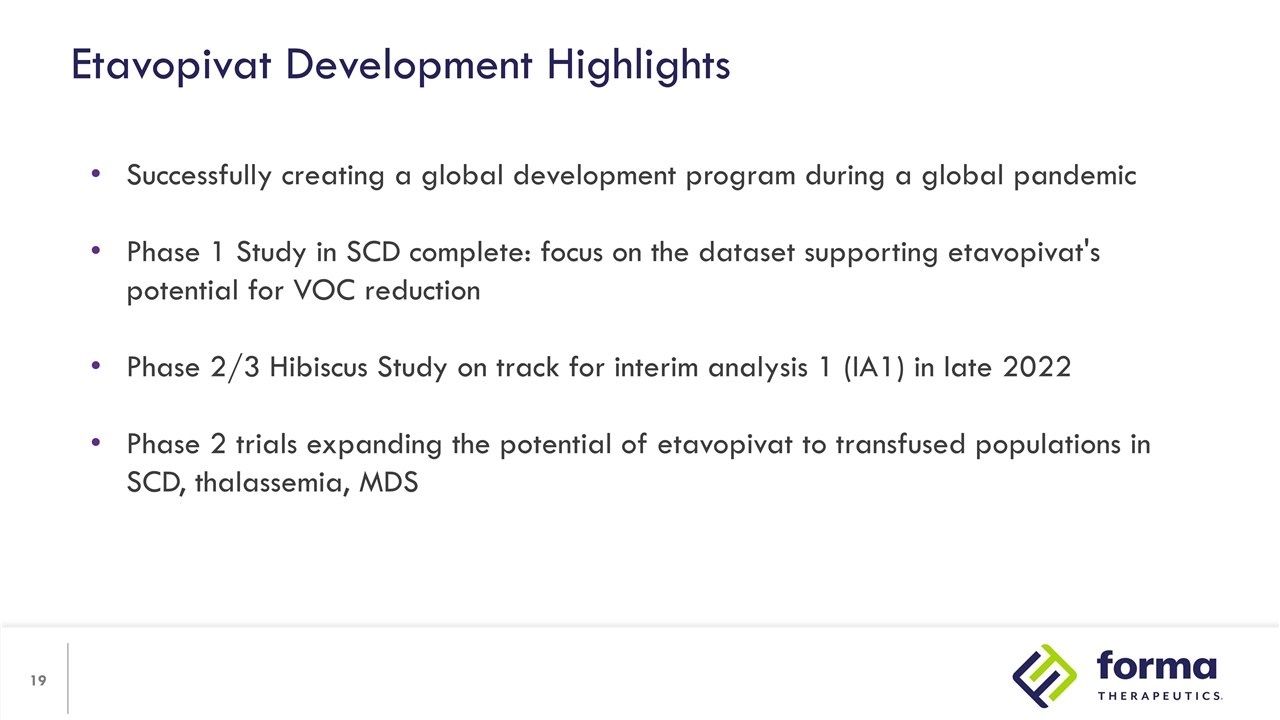 Etavopivat Development Highlights

• Successfully creating a global development program during a global pandemic

• Phase 1 Study in SCD complete: focus on the dataset supporting etavopivat's potential for VOC reduction

• Phase 2/3 Hibiscus Study on track for interim analysis 1 (IA1) in late 2022

• Phase 2 trials expanding the potential of etavopivat to transfused populations in SCD, thalassemia, MDS

19

forma THERAPEUTICS.